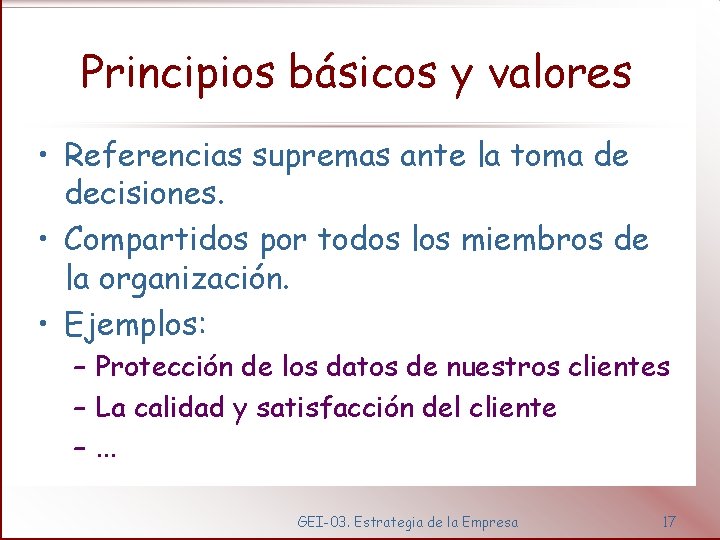 Principios básicos y valores

• Referencias supremas ante la toma de decisiones.
• Compartidos por todos los miembros de la organización.
• Ejemplos:
– Protección de los datos de nuestros clientes
– La calidad y satisfacción del cliente
– ...

GEI-03. Estrategia de la Empresa 17